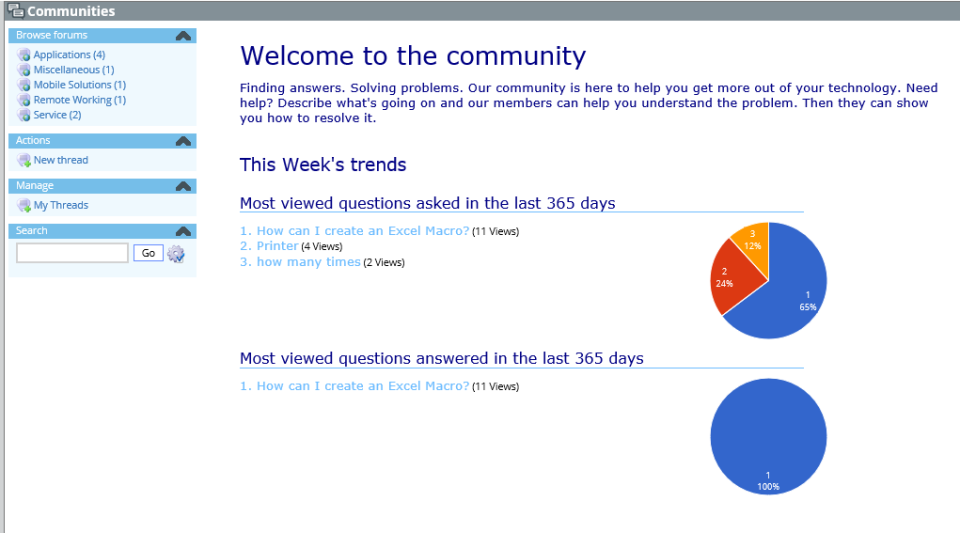 Communities

Browse forums
Applications (4)
Miscellaneous (1)
Mobile Solutions (1)
Remote Working (1)
Service (2)

Actions
New thread

Manage
My Threads

Search
Go

Welcome to the community

Finding answers. Solving problems. Our community is here to help you get more out of your technology. Need help? Describe what's going on and our members can help you understand the problem. Then they can show you how to resolve it.

This Week's trends

Most viewed questions asked in the last 365 days

1. How can I create an Excel Macro? (11 Views)
2. Printer (4 Views)
3. how many times (2 Views)

3
12%
2
24%
1
65%

Most viewed questions answered in the last 365 days

1. How can I create an Excel Macro? (11 Views)

1
100%